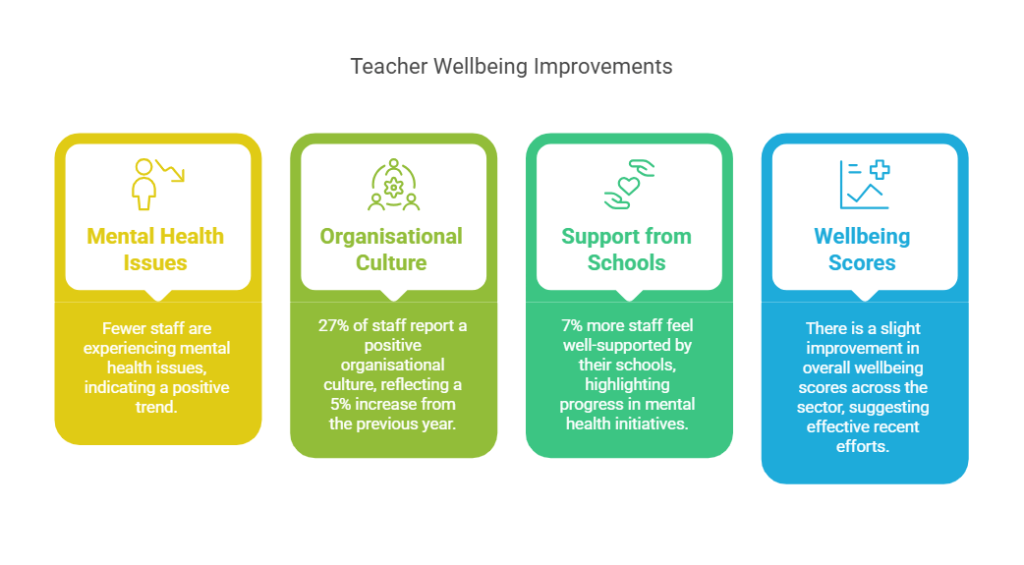 Teacher Wellbeing Improvements

Mental Health Issues

Fewer staff are experiencing mental health issues, indicating a positive trend.

Organisational Culture

27% of staff report a positive organisational culture, reflecting a 5% increase from the previous year.

Support from Schools

7% more staff feel well-supported by their schools, highlighting progress in mental health initiatives.

Wellbeing Scores

There is a slight improvement in overall wellbeing scores across the sector, suggesting effective recent efforts.